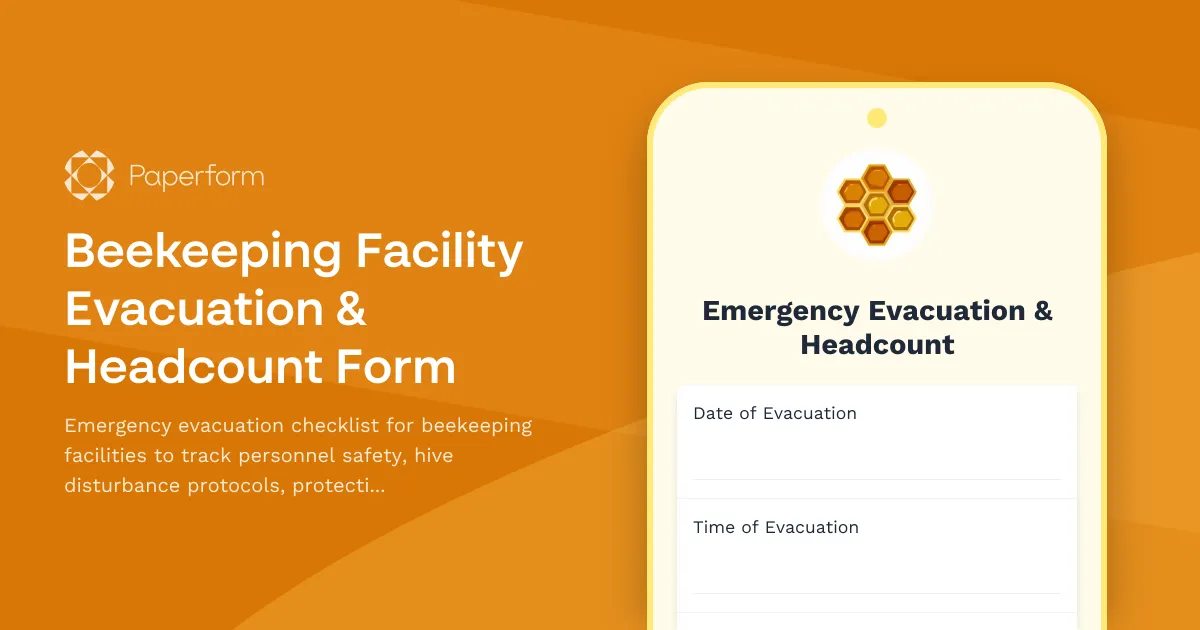 Paperform

Beekeeping Facility Evacuation & Headcount Form

Emergency evacuation checklist for beekeeping facilities to track personnel safety, hive disturbance protocols, protecti...

Emergency Evacuation & Headcount

Date of Evacuation

Time of Evacuation